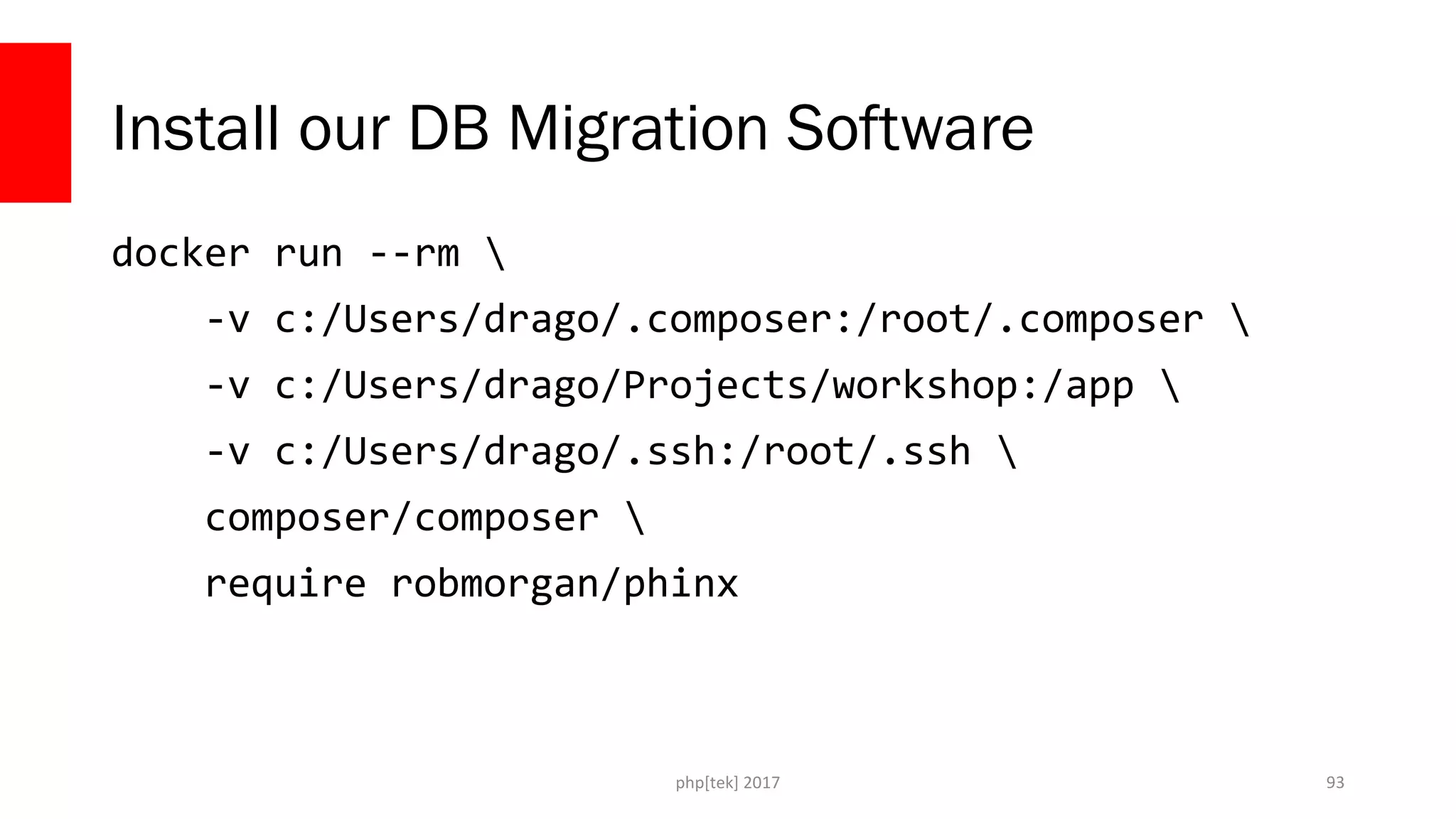 Install our DB Migration Software

docker run --rm \
    -v c:/Users/drago/.composer:/root/.composer \
    -v c:/Users/drago/Projects/workshop:/app \
    -v c:/Users/drago/.ssh:/root/.ssh \
    composer/composer \
    require robmorgan/phinx

php[tek] 2017

93